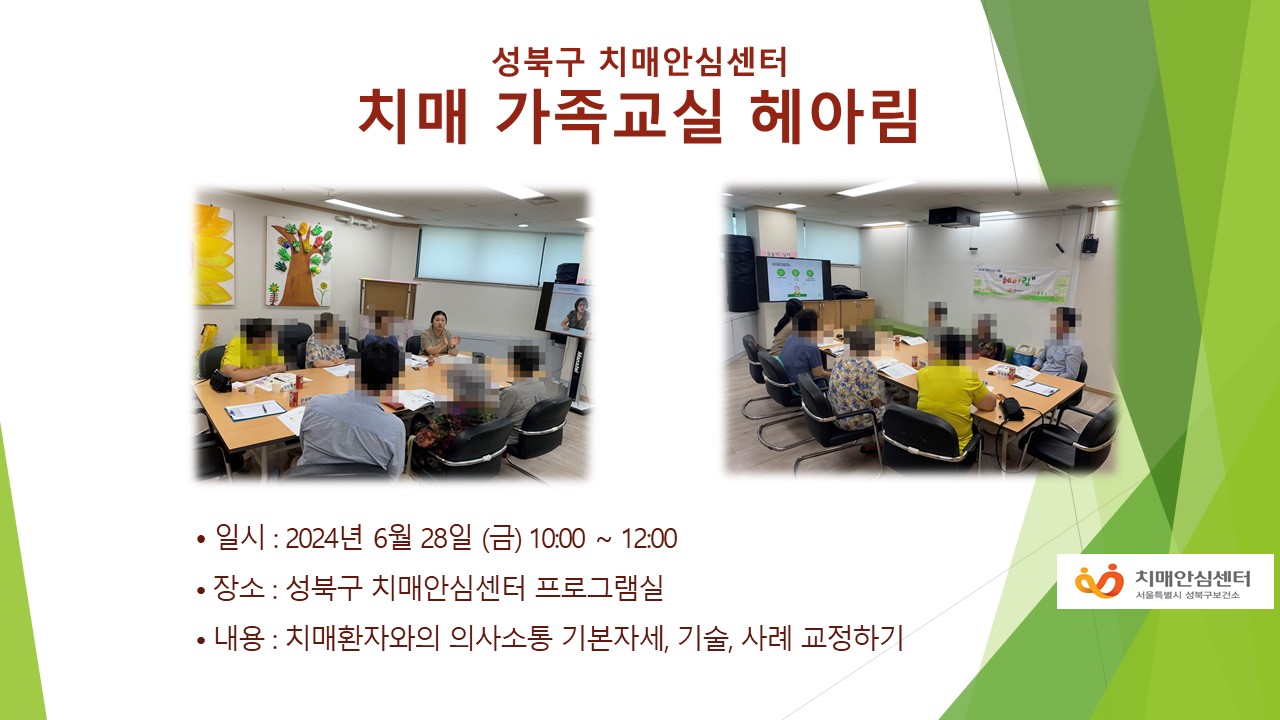 성북구 치매안심센터
치매 가족교실 헤아림

• 일시 : 2024년 6월 28일 (금) 10:00 ~ 12:00
• 장소 : 성북구 치매안심센터 프로그램실
• 내용 : 치매환자와의 의사소통 기본자세, 기술, 사례 교정하기

치매안심센터
서울특별시 성북구보건소